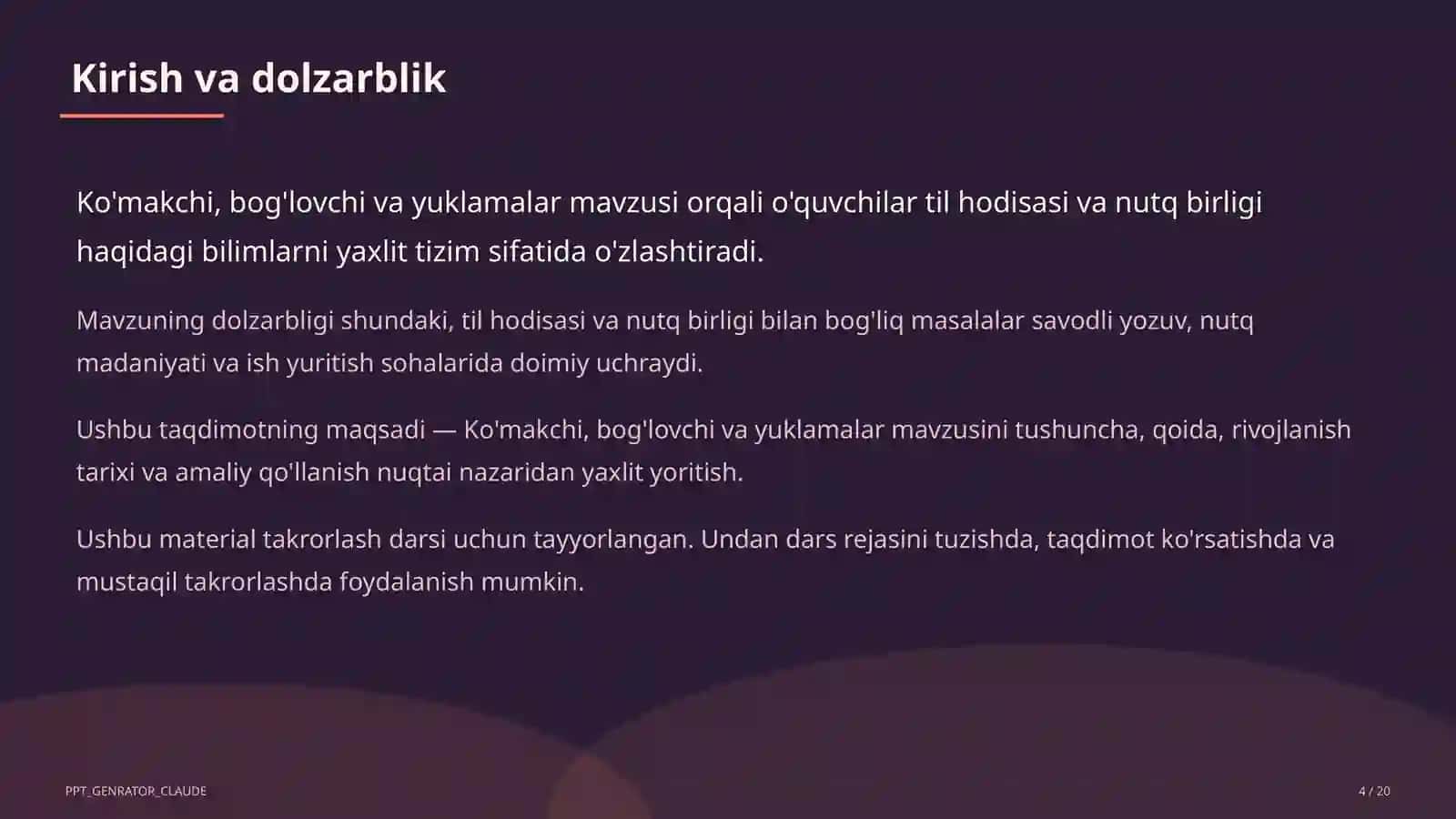 Kirish va dolzarblik

Ko'makchi, bog'lovchi va yuklamalar mavzusi orqali o'quvchilar til hodisasi va nutq birligi haqidagi bilimlarni yaxlit tizim sifatida o'zlashtiradi.

Mavzuning dolzarbligi shundaki, til hodisasi va nutq birligi bilan bog'liq masalalar savodli yozuv, nutq madaniyati va ish yuritish sohalarida doimiy uchraydi.

Ushbu taqdimotning maqsadi — Ko'makchi, bog'lovchi va yuklamalar mavzusini tushuncha, qoida, rivojlanish tarixi va amaliy qo'llanish nuqtai nazaridan yaxlit yoritish.

Ushbu material takrorlash darsi uchun tayyorlangan. Undan dars rejasini tuzishda, taqdimot ko'rsatishda va mustaqil takrorlashda foydalanish mumkin.

PPT_GENRATOR_CLAUDE

4 / 20